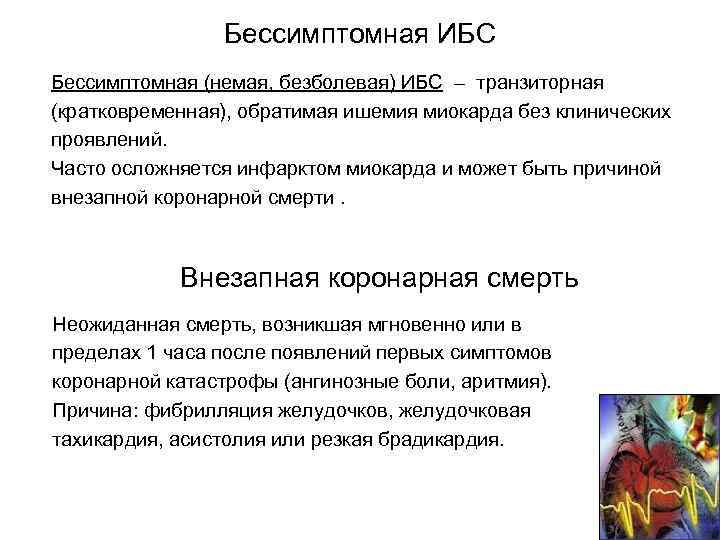 Бессимптомная ИБС

Бессимптомная (немая, безболевая) ИБС – транзиторная (кратковременная), обратимая ишемия миокарда без клинических проявлений.
Часто осложняется инфарктом миокарда и может быть причиной внезапной коронарной смерти .

Внезапная коронарная смерть

Неожиданная смерть, возникшая мгновенно или в пределах 1 часа после появлений первых симптомов коронарной катастрофы (ангинозные боли, аритмия).
Причина: фибрилляция желудочков, желудочковая тахикардия, асистолия или резкая брадикардия.